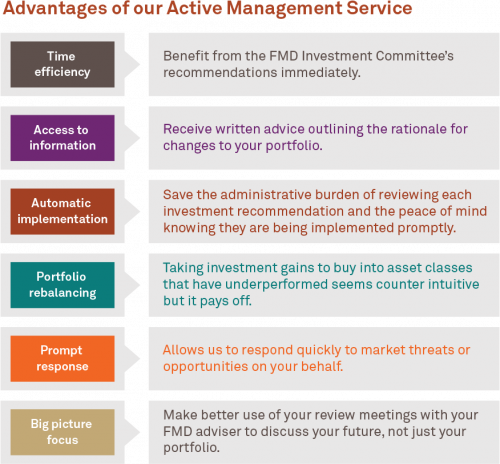 Advantages of our Active Management Service

Time efficiency

Benefit from the FMD Investment Committee's recommendations immediately.

Access to information

Receive written advice outlining the rationale for changes to your portfolio.

Automatic implementation

Save the administrative burden of reviewing each investment recommendation and the peace of mind knowing they are being implemented promptly.

Portfolio rebalancing

Taking investment gains to buy into asset classes that have underperformed seems counter intuitive but it pays off.

Prompt response

Allows us to respond quickly to market threats or opportunities on your behalf.

Big picture focus

Make better use of your review meetings with your FMD adviser to discuss your future, not just your portfolio.